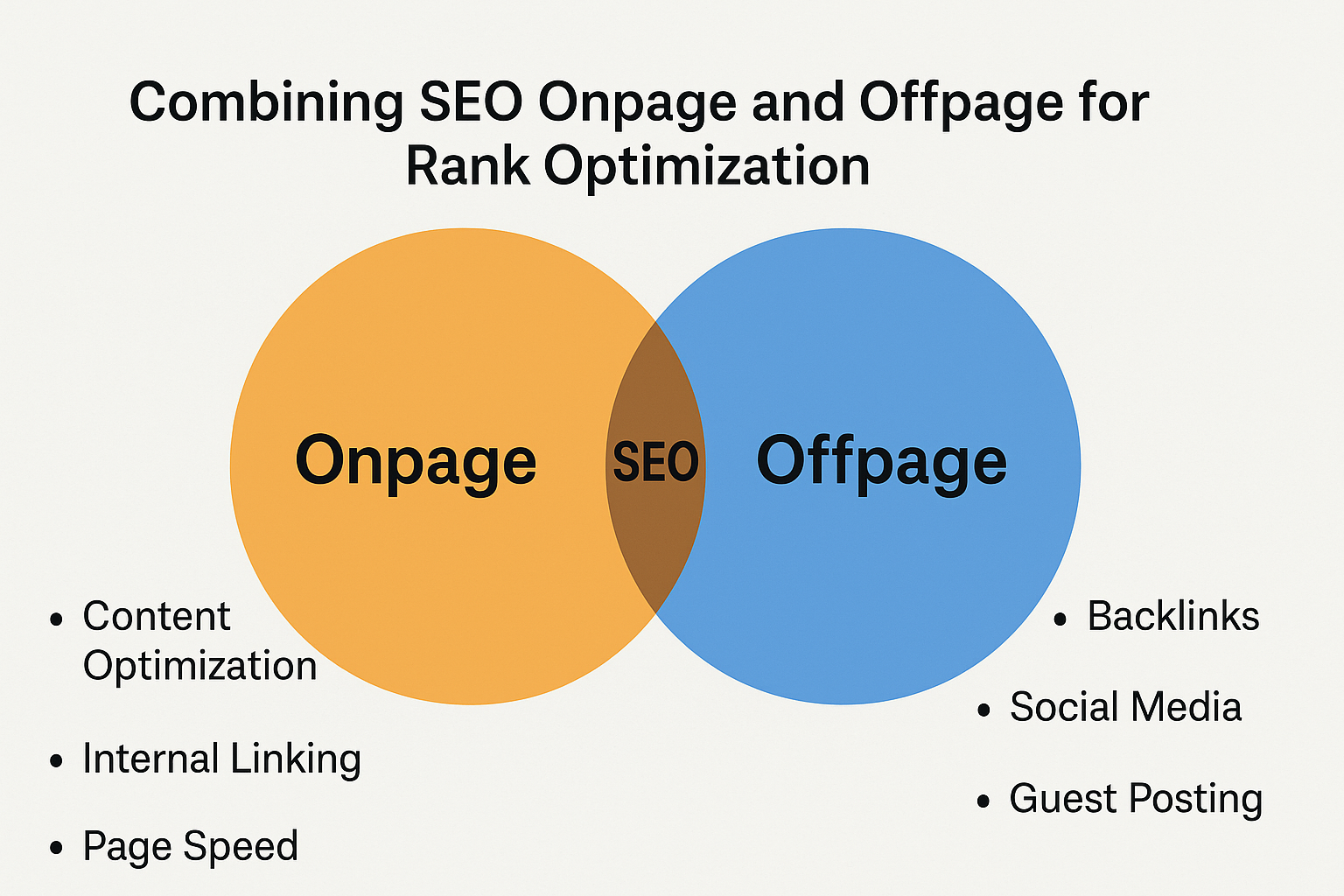 Combining SEO Onpage and Offpage for Rank Optimization

Onpage

SEO

Offpage

• Content Optimization

• Internal Linking

• Page Speed

• Backlinks

• Social Media

• Guest Posting